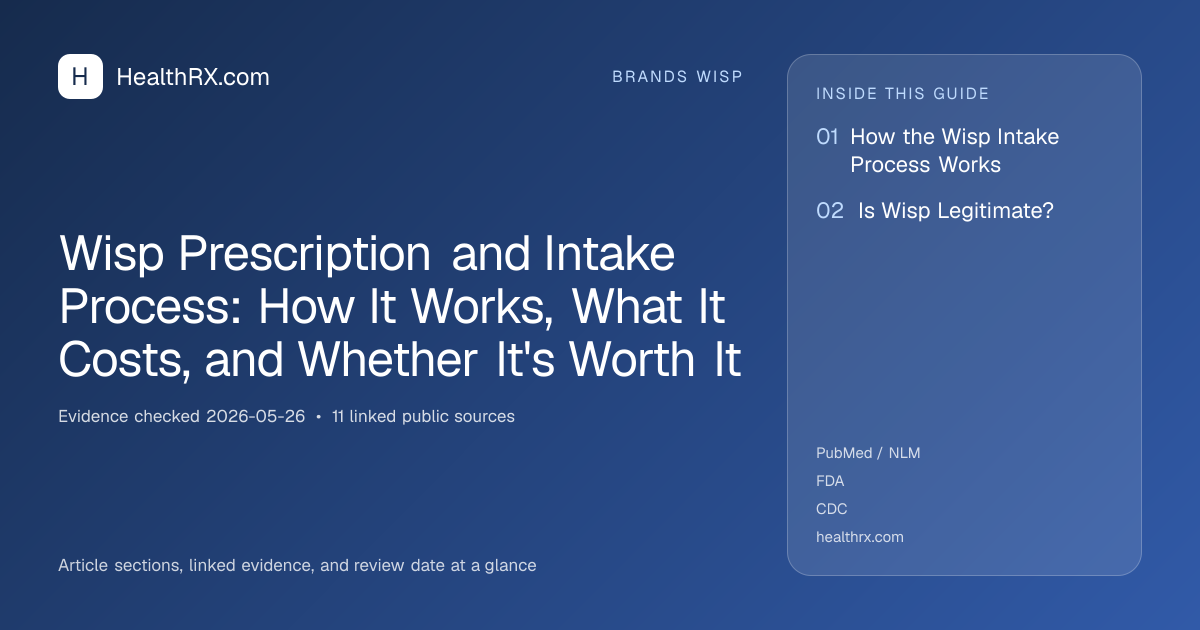 H HealthRX.com

BRANDS WISP

Wisp Prescription and Intake Process: How It Works, What It Costs, and Whether It's Worth It

Evidence checked 2026-05-26 • 11 linked public sources

Article sections, linked evidence, and review date at a glance

INSIDE THIS GUIDE

01 How the Wisp Intake Process Works

02 Is Wisp Legitimate?

PubMed / NLM
FDA
CDC
healthrx.com